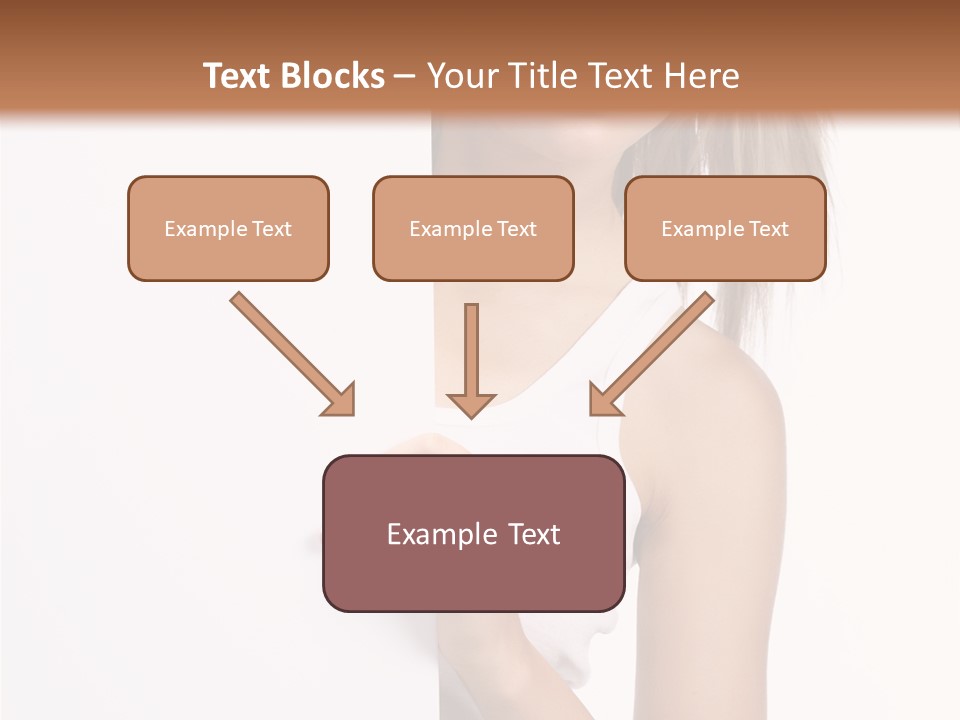 Text Blocks – Your Title Text Here

Example Text

Example Text

Example Text

Example Text